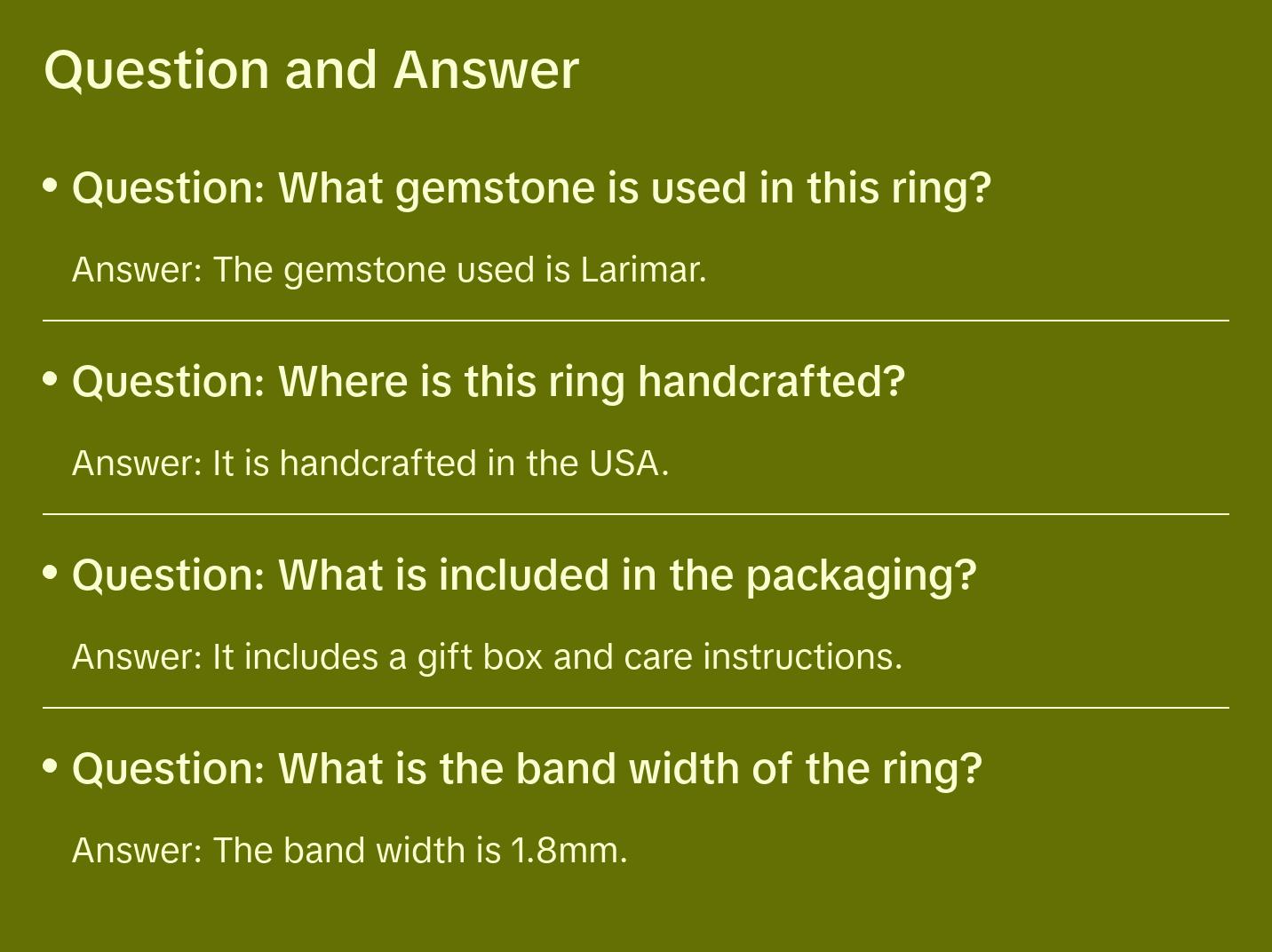 Question and Answer

• Question: What gemstone is used in this ring?

Answer: The gemstone used is Larimar.

• Question: Where is this ring handcrafted?

Answer: It is handcrafted in the USA.

• Question: What is included in the packaging?

Answer: It includes a gift box and care instructions.

• Question: What is the band width of the ring?

Answer: The band width is 1.8mm.